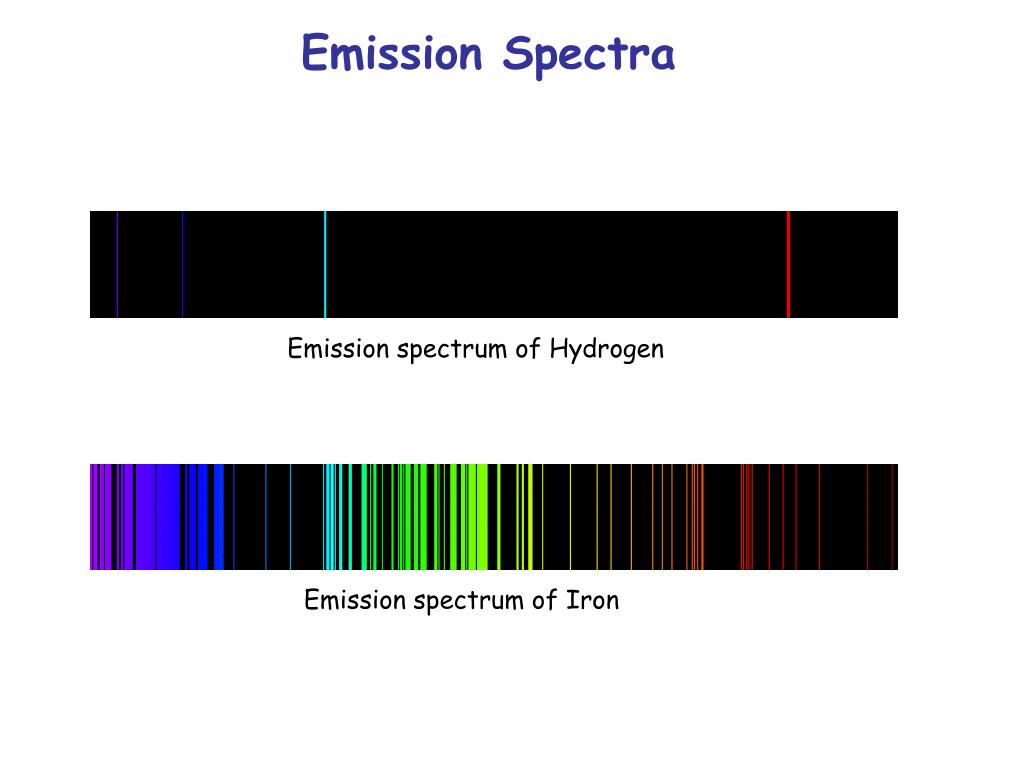 Emission Spectra

Emission spectrum of Hydrogen

Emission spectrum of Iron